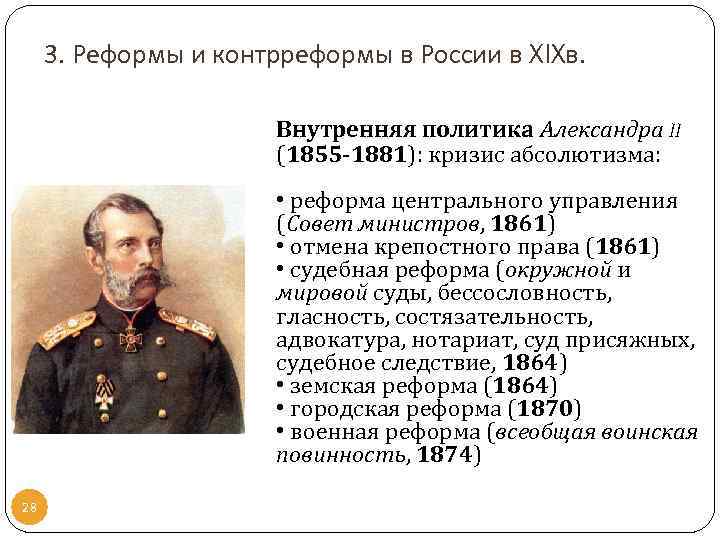 3. Реформы и контрреформы в России в XIXв.

Внутренняя политика Александра II (1855-1881): кризис абсолютизма:

• реформа центрального управления (Совет министров, 1861)
• отмена крепостного права (1861)
• судебная реформа (окружной и мировой суды, бессословность, гласность, состязательность, адвокатура, нотариат, суд присяжных, судебное следствие, 1864)
• земская реформа (1864)
• городская реформа (1870)
• военная реформа (всеобщая воинская повинность, 1874)

28